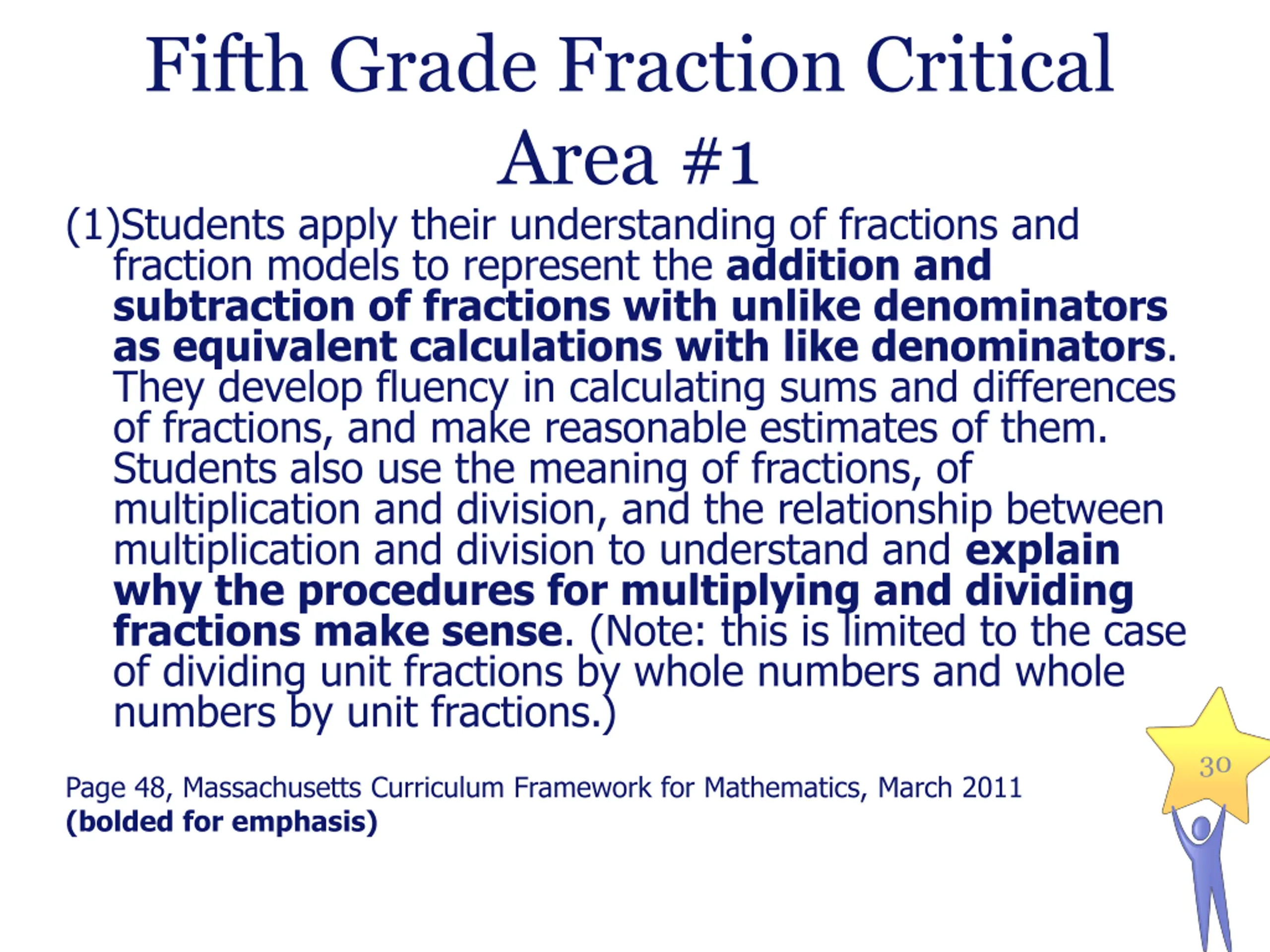 Fifth Grade Fraction Critical Area #1

(1)Students apply their understanding of fractions and fraction models to represent the addition and subtraction of fractions with unlike denominators as equivalent calculations with like denominators. They develop fluency in calculating sums and differences of fractions, and make reasonable estimates of them. Students also use the meaning of fractions, of multiplication and division, and the relationship between multiplication and division to understand and explain why the procedures for multiplying and dividing fractions make sense. (Note: this is limited to the case of dividing unit fractions by whole numbers and whole numbers by unit fractions.)

Page 48, Massachusetts Curriculum Framework for Mathematics, March 2011
(bolded for emphasis)

30